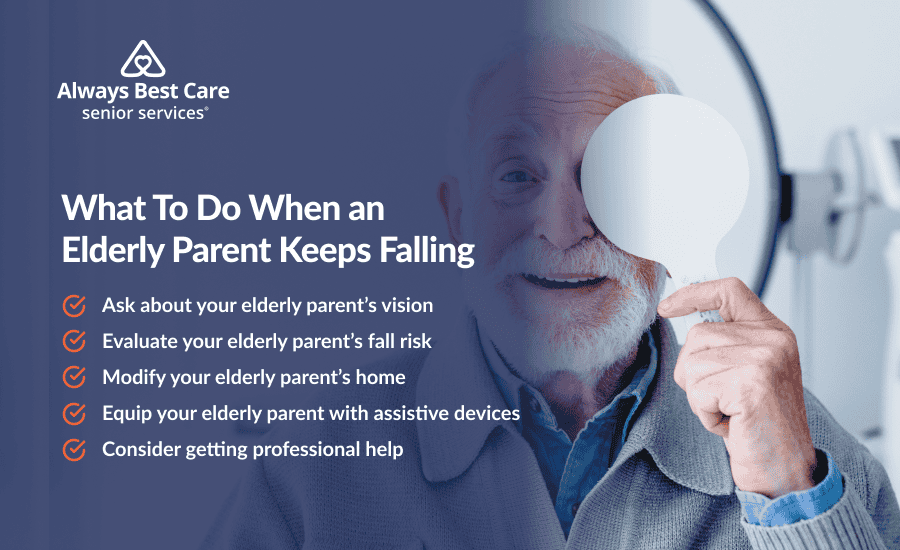 Always Best Care
senior services®

What To Do When an Elderly Parent Keeps Falling

Ask about your elderly parent's vision
Evaluate your elderly parent's fall risk
Modify your elderly parent's home
Equip your elderly parent with assistive devices
Consider getting professional help